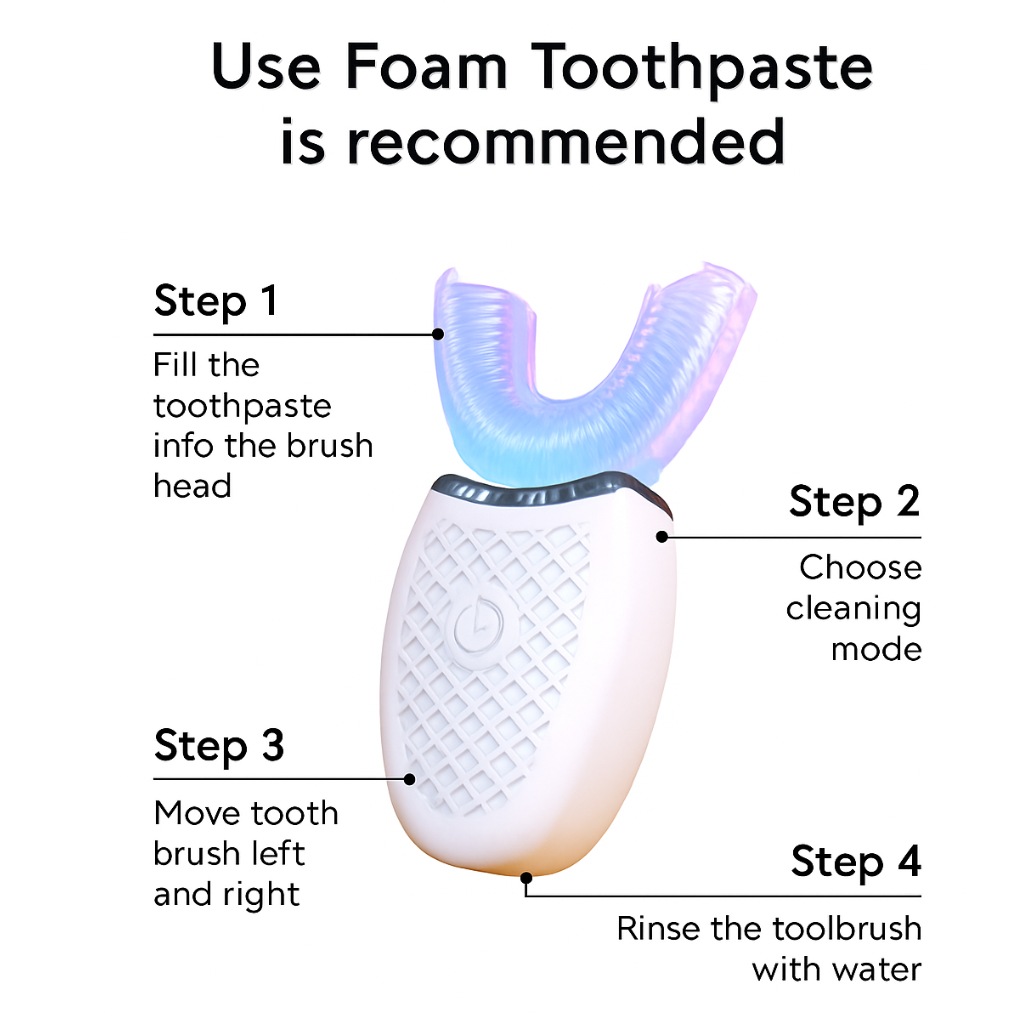 Use Foam Toothpaste is recommended

Step 1

Fill the toothpaste info the brush head

Step 2

Choose cleaning mode

Step 3

Move tooth brush left and right

Step 4

Rinse the toolbrush with water